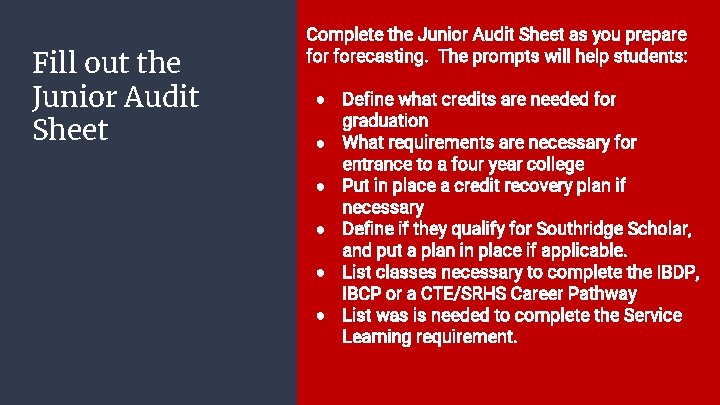 Fill out the Junior Audit Sheet

Complete the Junior Audit Sheet as you prepare for forecasting. The prompts will help students:

- Define what credits are needed for graduation
- What requirements are necessary for entrance to a four year college
- Put in place a credit recovery plan if necessary
- Define if they qualify for Southridge Scholar, and put a plan in place if applicable.
- List classes necessary to complete the IBDP, IBCP or a CTE/SRHS Career Pathway
- List was is needed to complete the Service Learning requirement.